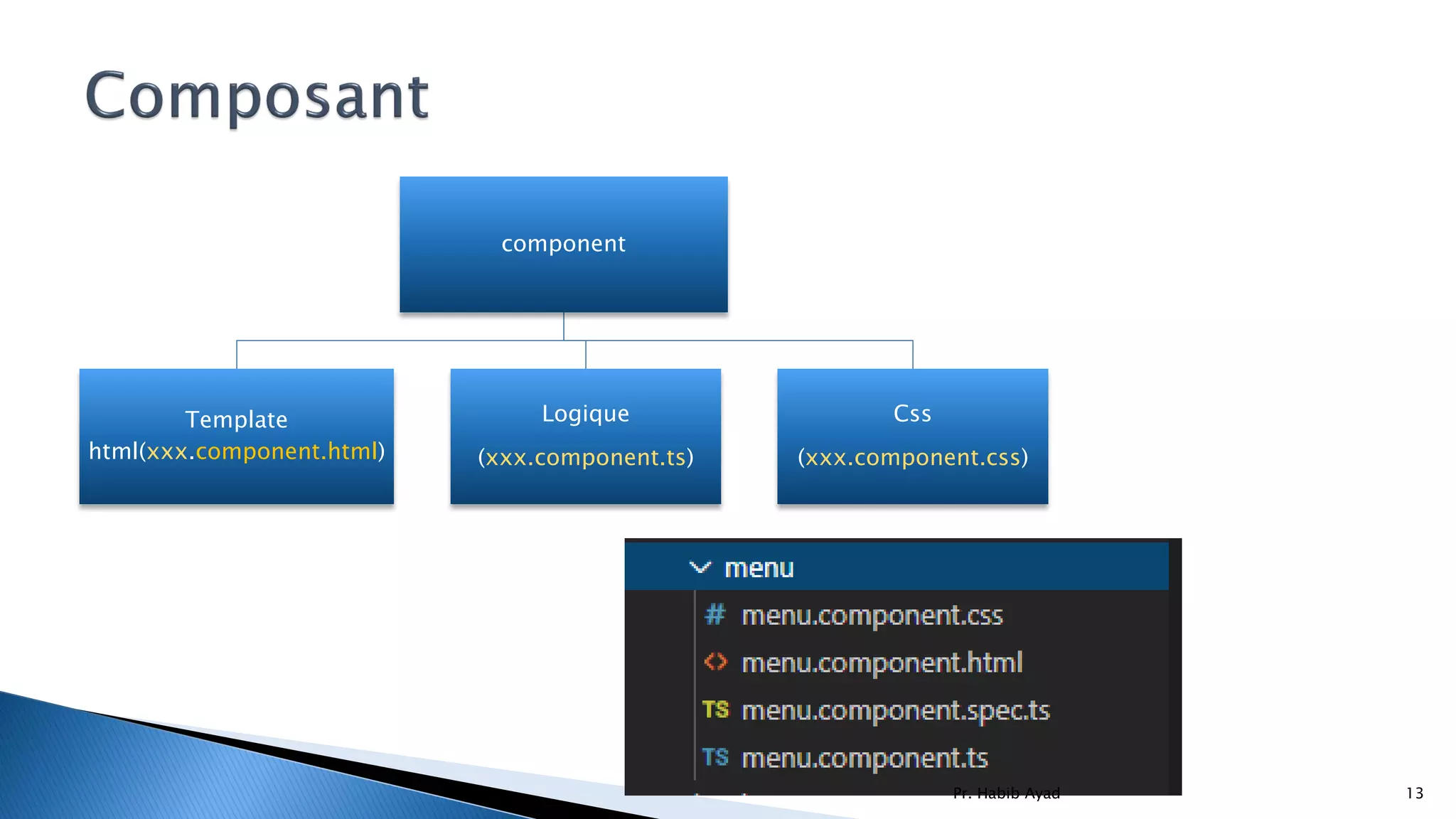 Composant

component

Template html(xxx.component.html)

Logique (xxx.component.ts)

Css (xxx.component.css)

menu
# menu.component.css
<> menu.component.html
TS menu.component.spec.ts
TS menu.component.ts

Pr. Habib Ayad

13